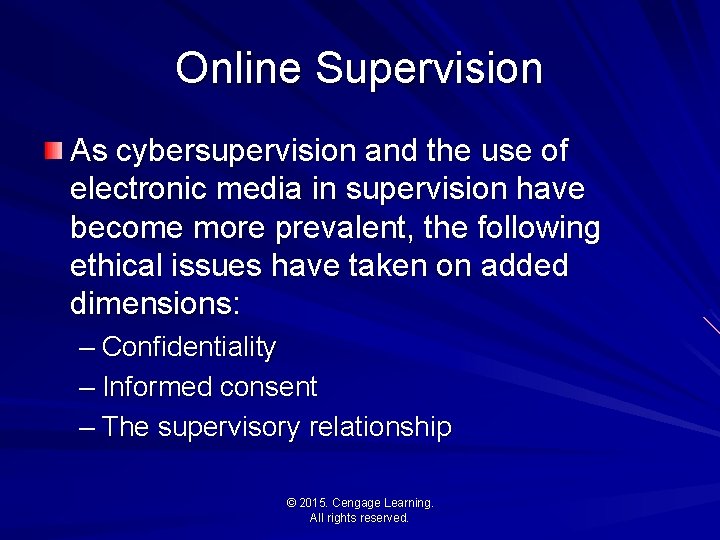 Online Supervision

As cybersupervision and the use of electronic media in supervision have become more prevalent, the following ethical issues have taken on added dimensions:

– Confidentiality
– Informed consent
– The supervisory relationship

© 2015. Cengage Learning.
All rights reserved.